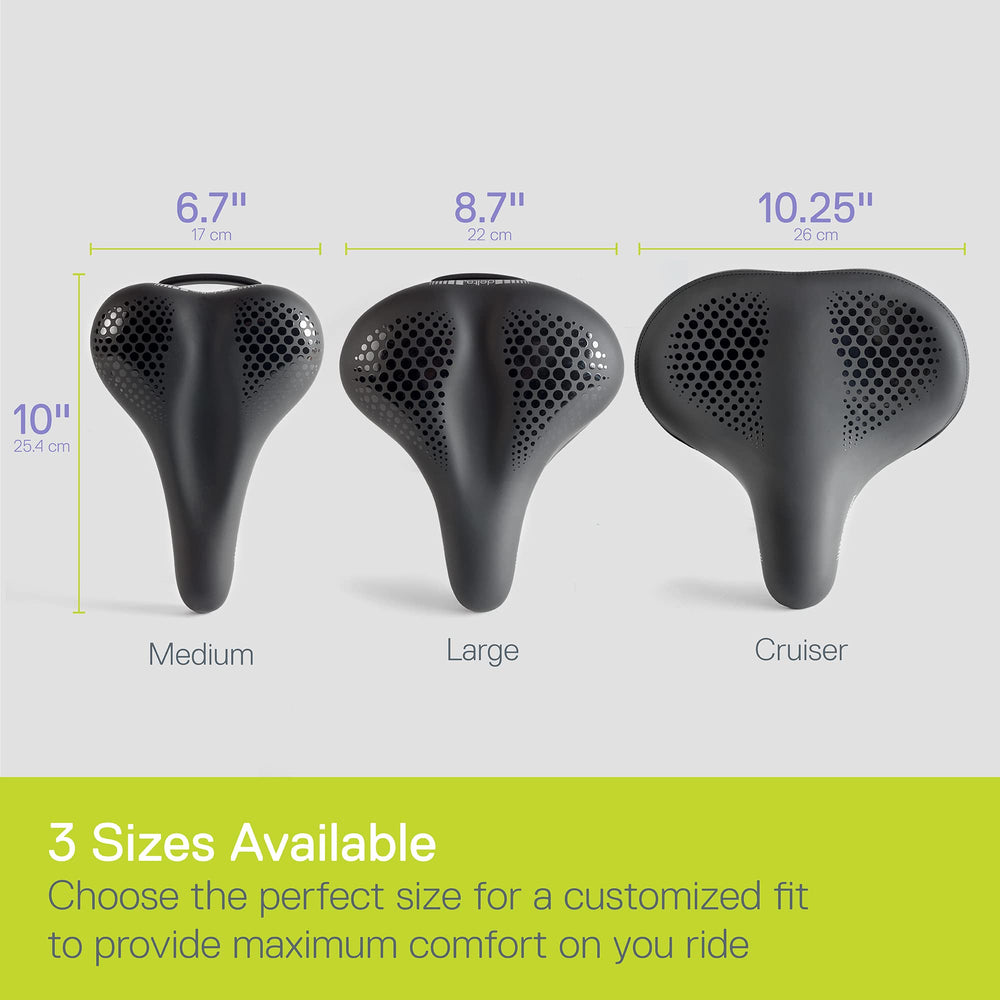 6.7"
17 cm

8.7"
22 cm

10.25"
26 cm

10"
25.4 cm

Medium

Large

Cruiser

3 Sizes Available

Choose the perfect size for a customized fit to provide maximum comfort on you ride